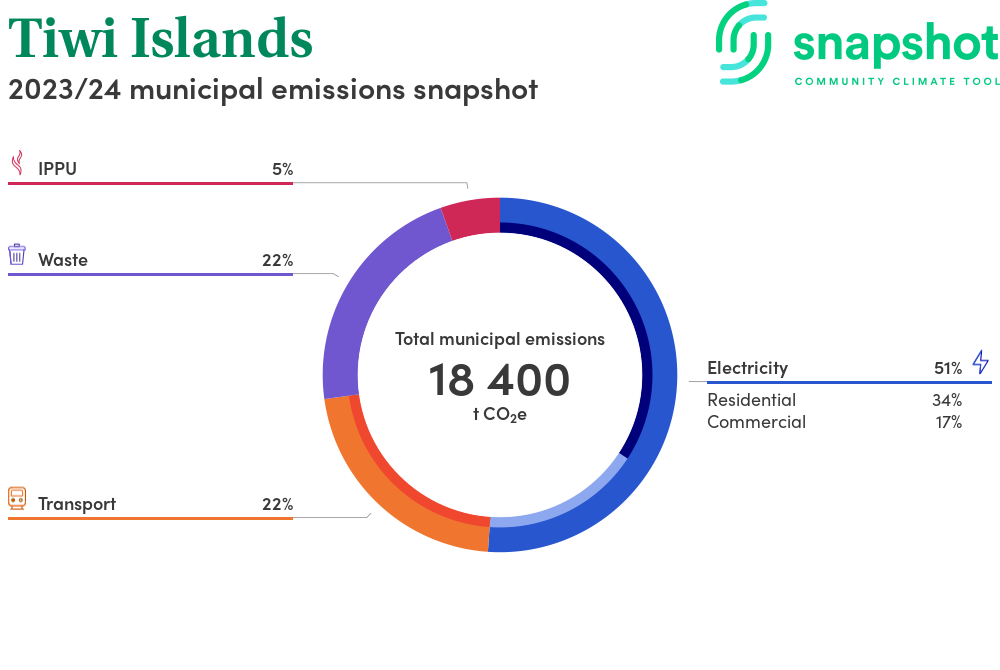 Tiwi Islands
2023/24 municipal emissions snapshot

snapshot
COMMUNITY CLIMATE TOOL

IPPU 5%

Waste 22%

Transport 22%

Total municipal emissions
18 400
t $CO_2e$

Electricity 51%
Residential 34%
Commercial 17%